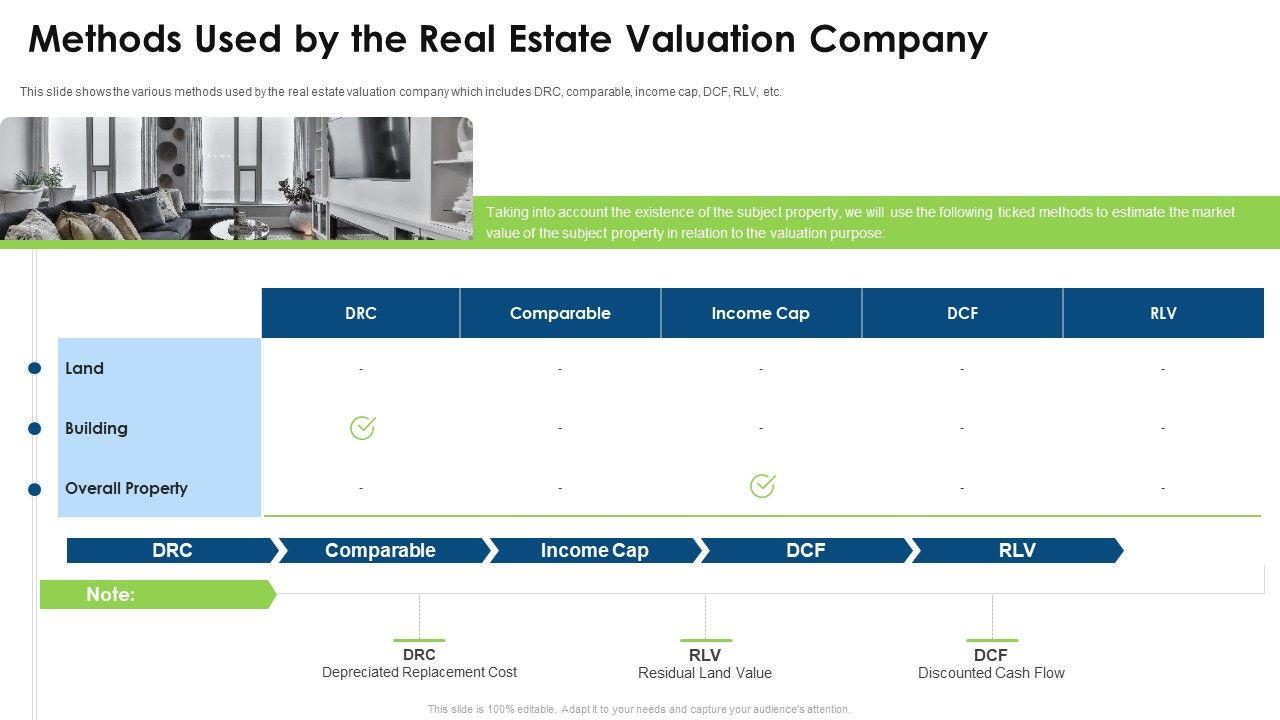 Methods Used by the Real Estate Valuation Company

This slide shows the various methods used by the real estate valuation company which includes DRC, comparable, income cap, DCF, RLV, etc.

Taking into account the existence of the subject property, we will use the following ticked methods to estimate the market value of the subject property in relation to the valuation purpose:

| | DRC | Comparable | Income Cap | DCF | RLV |
|---|---|---|---|---|---|
| Land | - | - | - | - | - |
| Building | ✓ | - | - | - | - |
| Overall Property | - | - | ✓ | - | - |

DRC Comparable Income Cap DCF RLV

Note:

DRC
Depreciated Replacement Cost

RLV
Residual Land Value

DCF
Discounted Cash Flow

This slide is 100% editable. Adapt it to your needs and capture your audience's attention.